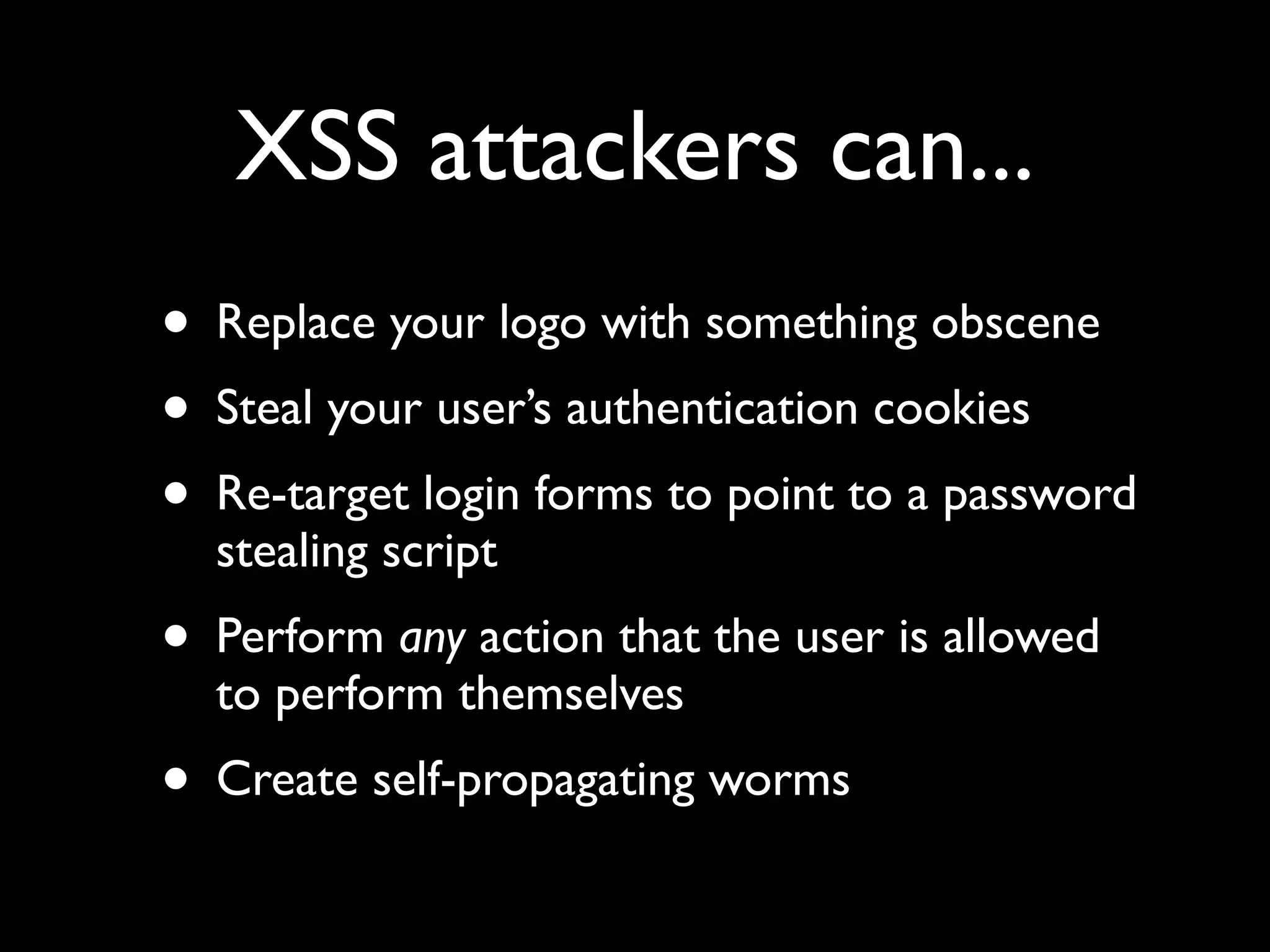 XSS attackers can...

• Replace your logo with something obscene
• Steal your user's authentication cookies
• Re-target login forms to point to a password stealing script
• Perform any action that the user is allowed to perform themselves
• Create self-propagating worms